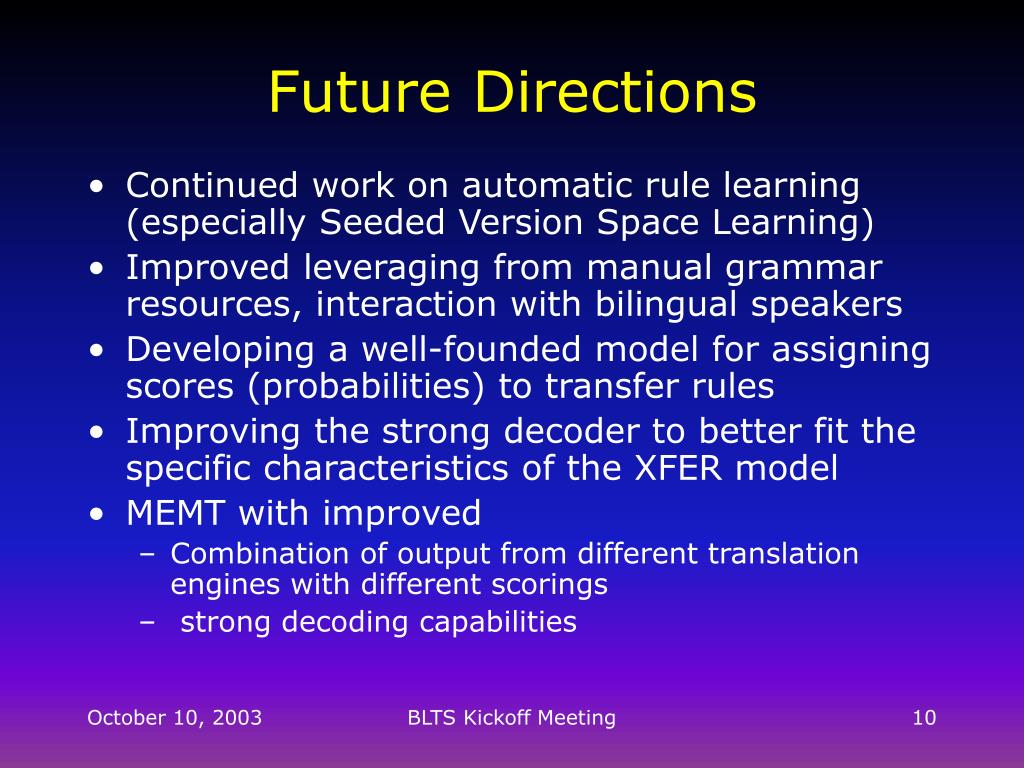 Future Directions

• Continued work on automatic rule learning (especially Seeded Version Space Learning)
• Improved leveraging from manual grammar resources, interaction with bilingual speakers
• Developing a well-founded model for assigning scores (probabilities) to transfer rules
• Improving the strong decoder to better fit the specific characteristics of the XFER model
• MEMT with improved
– Combination of output from different translation engines with different scorings
– strong decoding capabilities

October 10, 2003
BLTS Kickoff Meeting
10